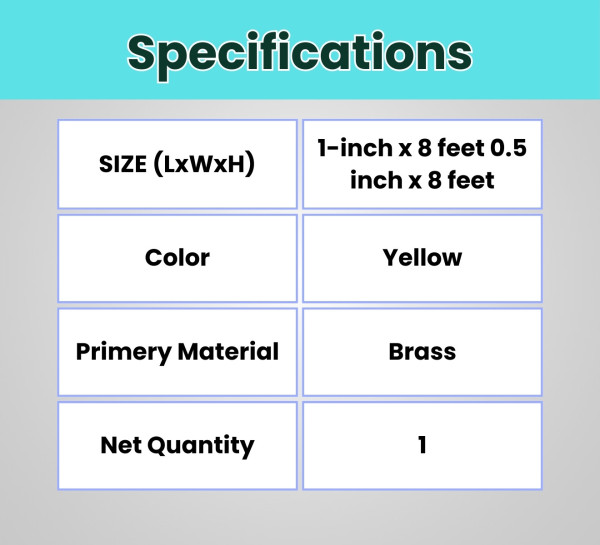 Specifications

| SIZE (LxWxH) | 1-inch x 8 feet 0.5 inch x 8 feet |
|---|---|
| Color | Yellow |
| Primery Material | Brass |
| Net Quantity | 1 |